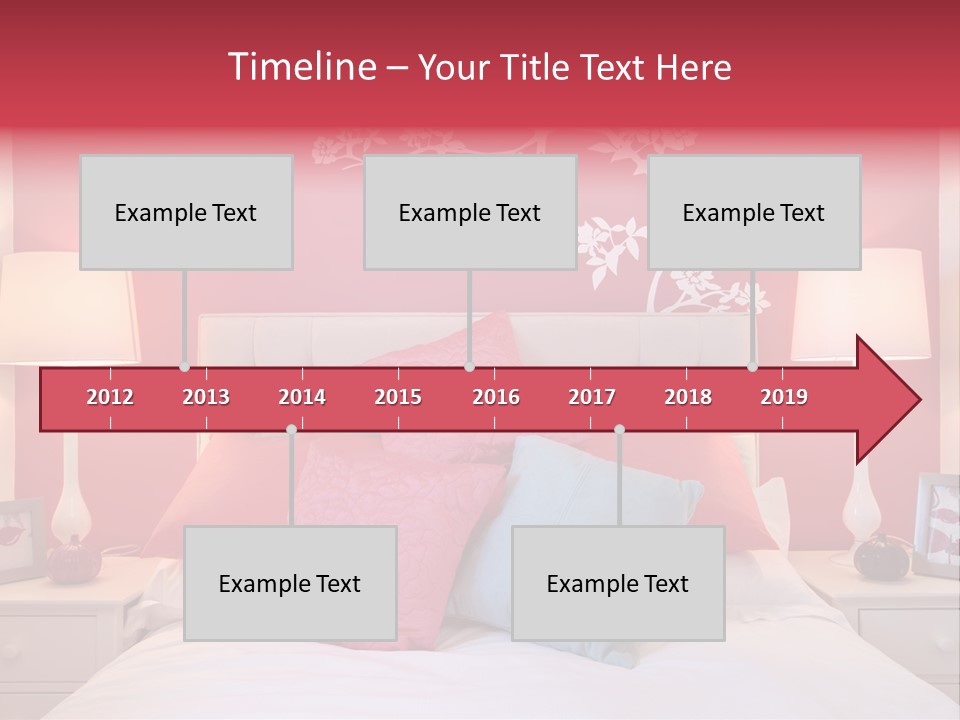 Timeline – Your Title Text Here

Example Text

Example Text

Example Text

2012 2013 2014 2015 2016 2017 2018 2019

Example Text

Example Text